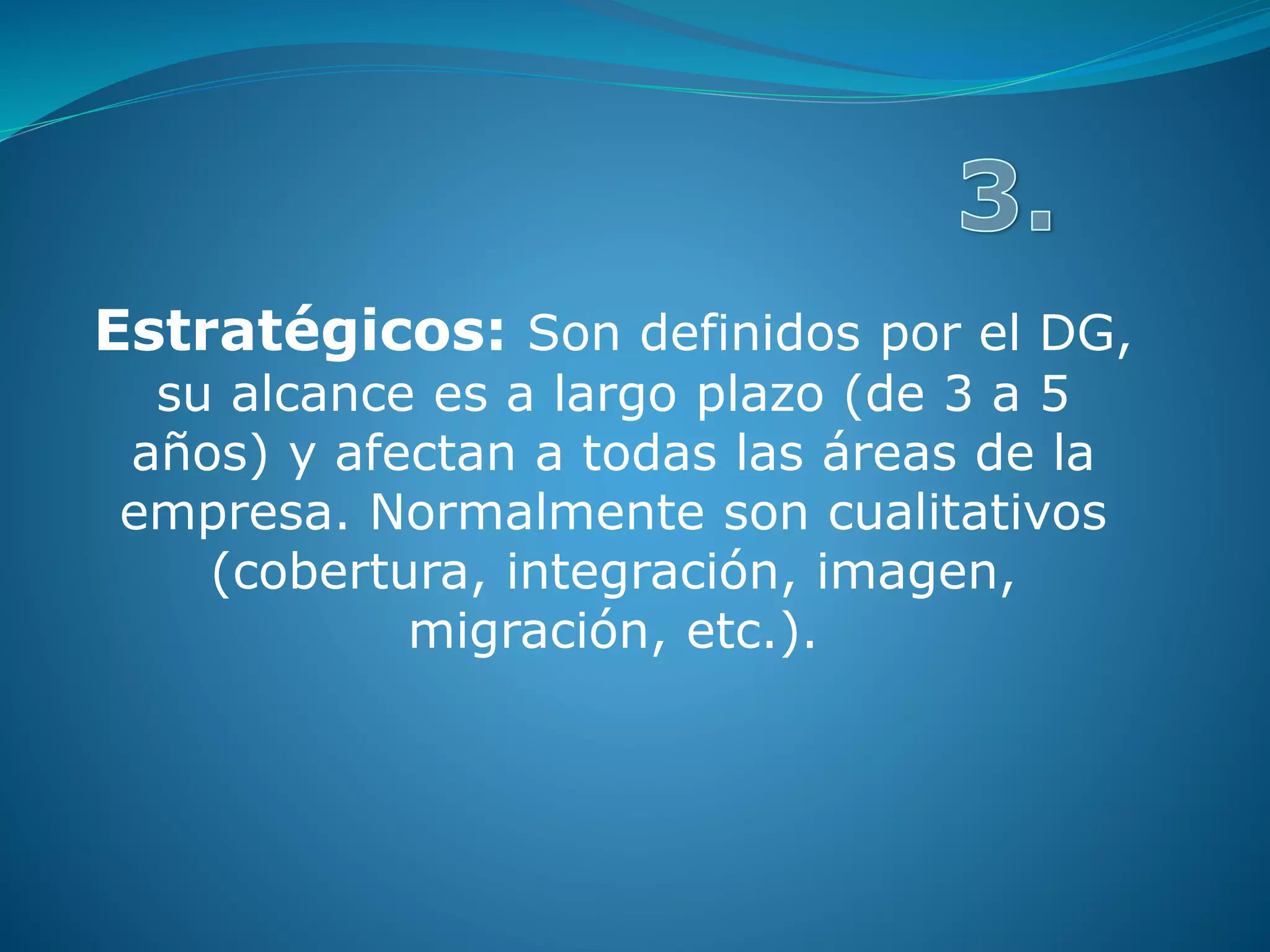 3.

Estratégicos: Son definidos por el DG, su alcance es a largo plazo (de 3 a 5 años) y afectan a todas las áreas de la empresa. Normalmente son cualitativos (cobertura, integración, imagen, migración, etc.).